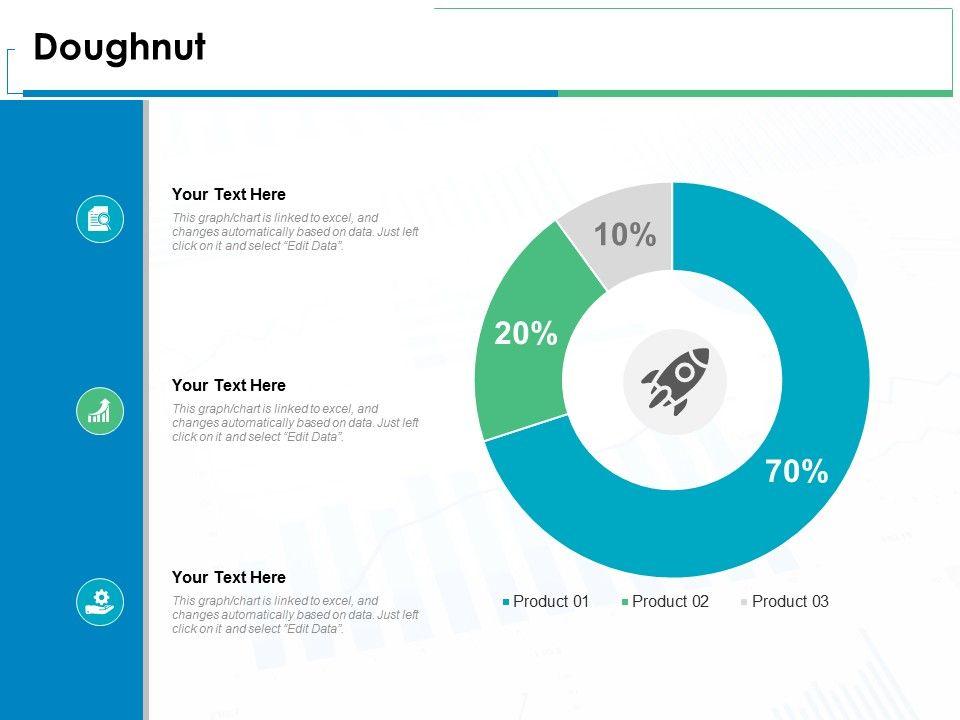 Doughnut

Your Text Here
This graph/chart is linked to excel, and changes automatically based on data. Just left click on it and select "Edit Data".

Your Text Here
This graph/chart is linked to excel, and changes automatically based on data. Just left click on it and select "Edit Data".

Your Text Here
This graph/chart is linked to excel, and changes automatically based on data. Just left click on it and select "Edit Data".

10%
20%
70%

Product 01 Product 02 Product 03